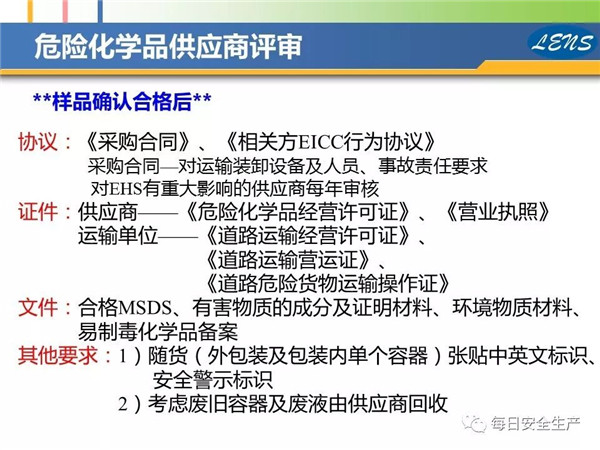 危险化学品供应商评审

LENS

**样品确认合格后**

协议：《采购合同》、《相关方EICC行为协议》
采购合同—对运输装卸设备及人员、事故责任要求
对EHS有重大影响的供应商每年审核

证件：供应商——《危险化学品经营许可证》、《营业执照》
运输单位——《道路运输经营许可证》、
《道路运输营运证》、
《道路危险货物运输操作证》

文件：合格MSDS、有害物质的成分及证明材料、环境物质材料、易制毒化学品备案

其他要求：1）随货（外包装及包装内单个容器）张贴中英文标识、安全警示标识
2）考虑废旧容器及废液由供应商回收

每日安全生产